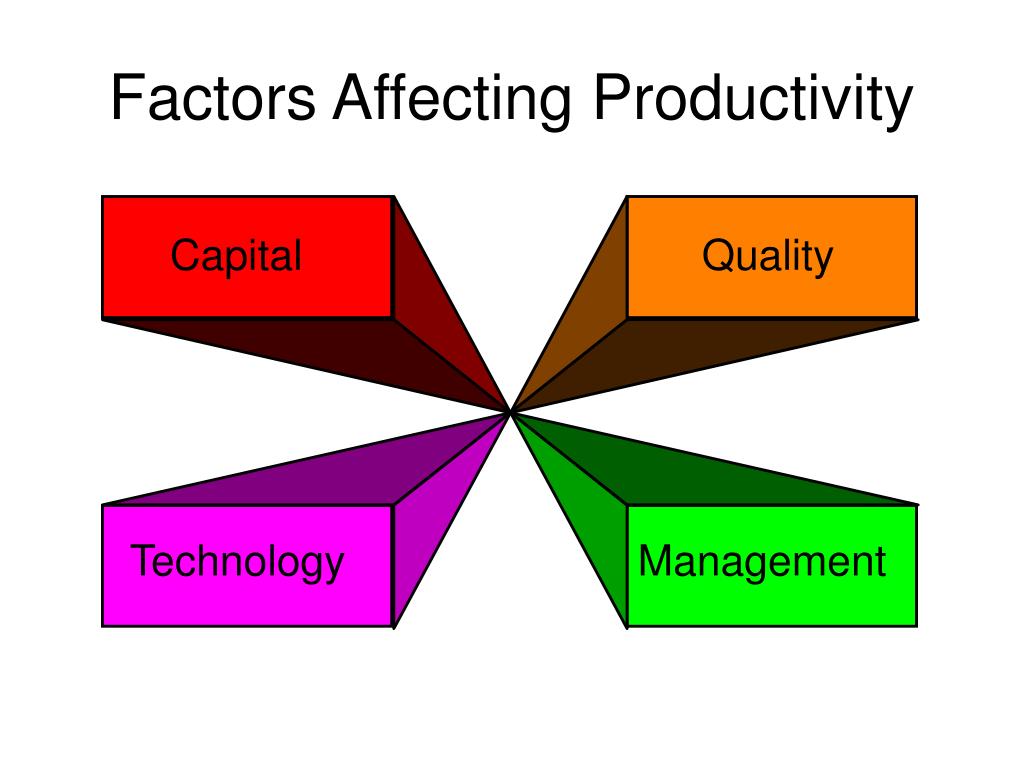 Factors Affecting Productivity

Capital

Quality

Technology

Management